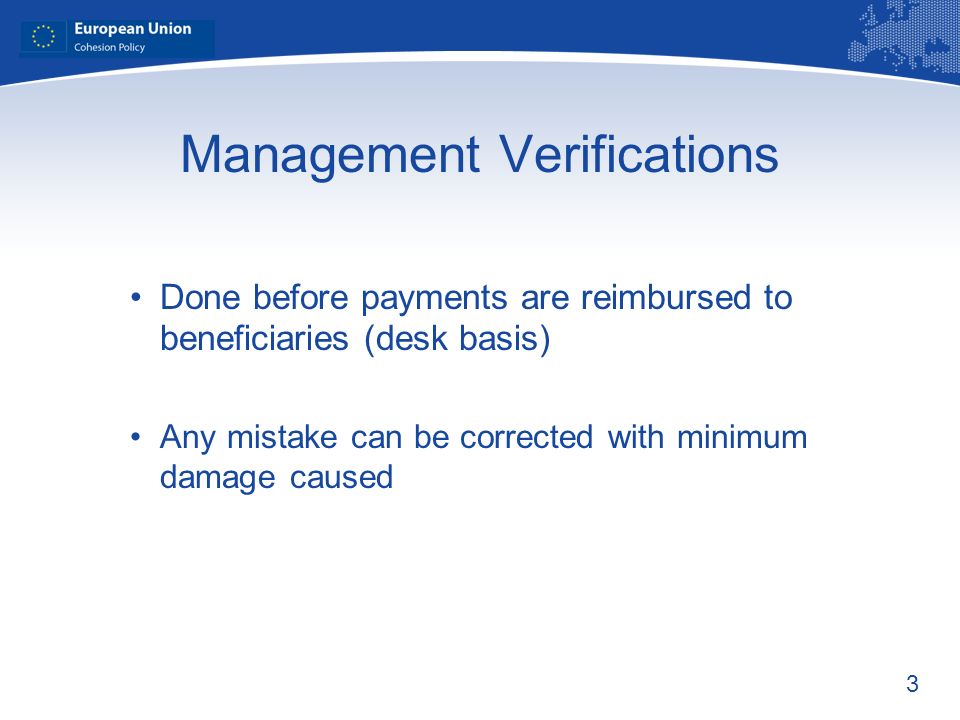 European Union
Cohesion Policy

Management Verifications

• Done before payments are reimbursed to beneficiaries (desk basis)

• Any mistake can be corrected with minimum damage caused

3